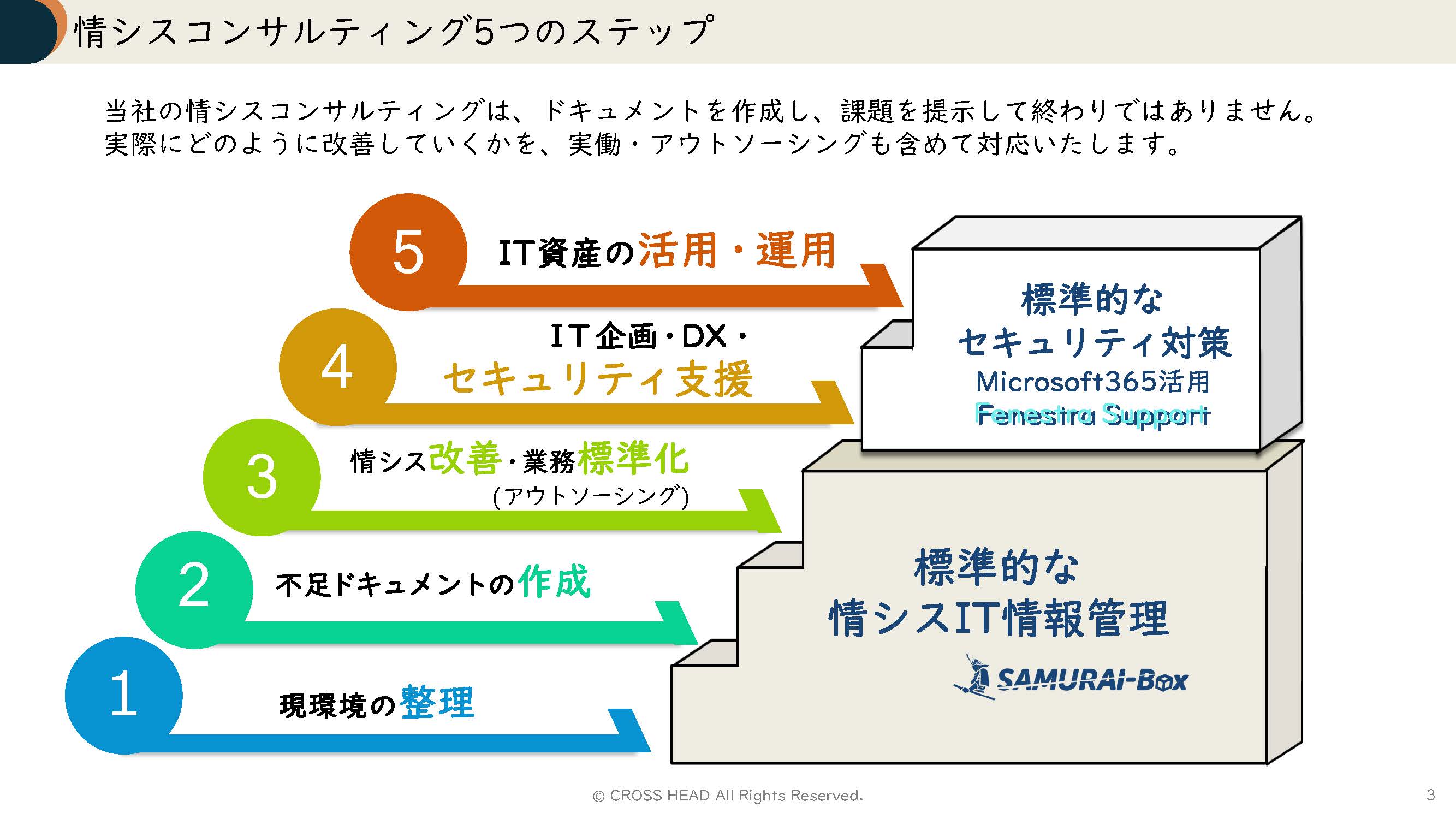 情シスコンサルティング5つのステップ

当社の情シスコンサルティングは、ドキュメントを作成し、課題を提示して終わりではありません。
実際にどのように改善していくかを、実働・アウトソーシングも含めて対応いたします。

5
IT資産の活用・運用

4
IT企画・DX・
セキュリティ支援

3
情シス改善・業務標準化
(アウトソーシング)

2
不足ドキュメントの作成

1
現環境の整理

標準的な
セキュリティ対策
Microsoft365活用
Fenestra Support

標準的な
情シスIT情報管理
SAMURAI-Box

© CROSS HEAD All Rights Reserved.

3